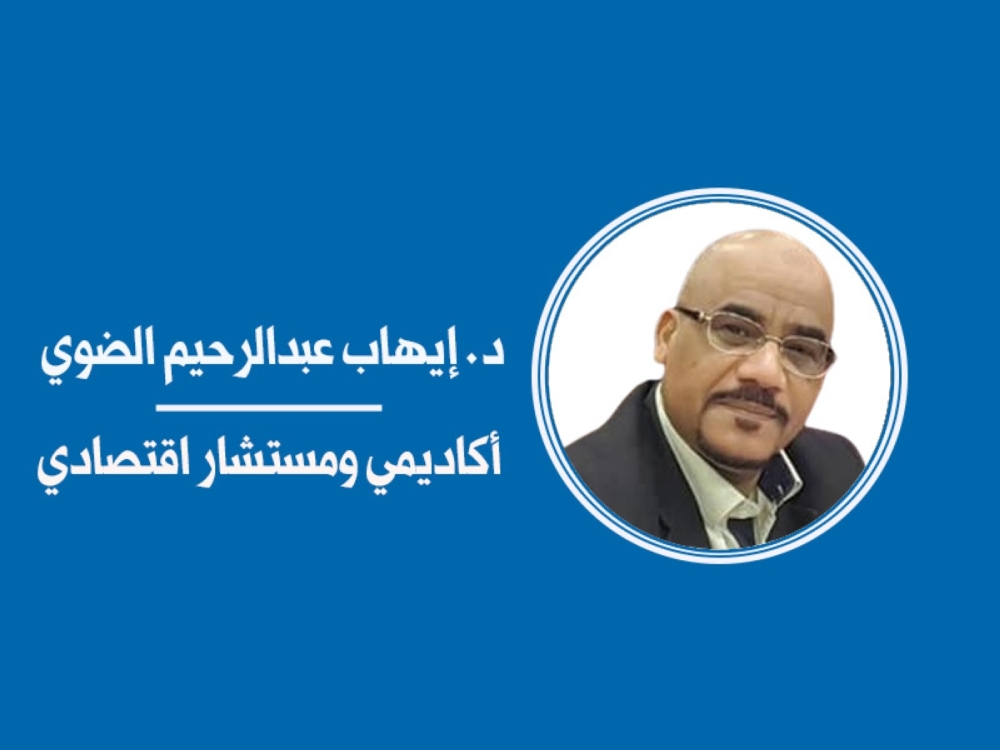 د. إيهاب عبدالرحيم الضوي

أكاديمي ومستشار اقتصادي